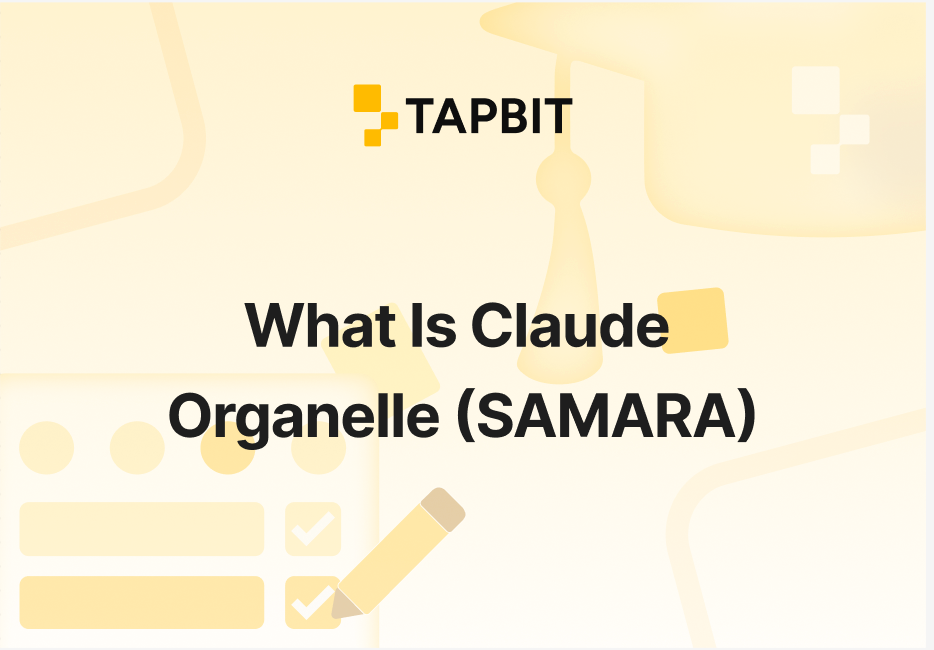 TAPBIT

What Is Claude Organelle (SAMARA)